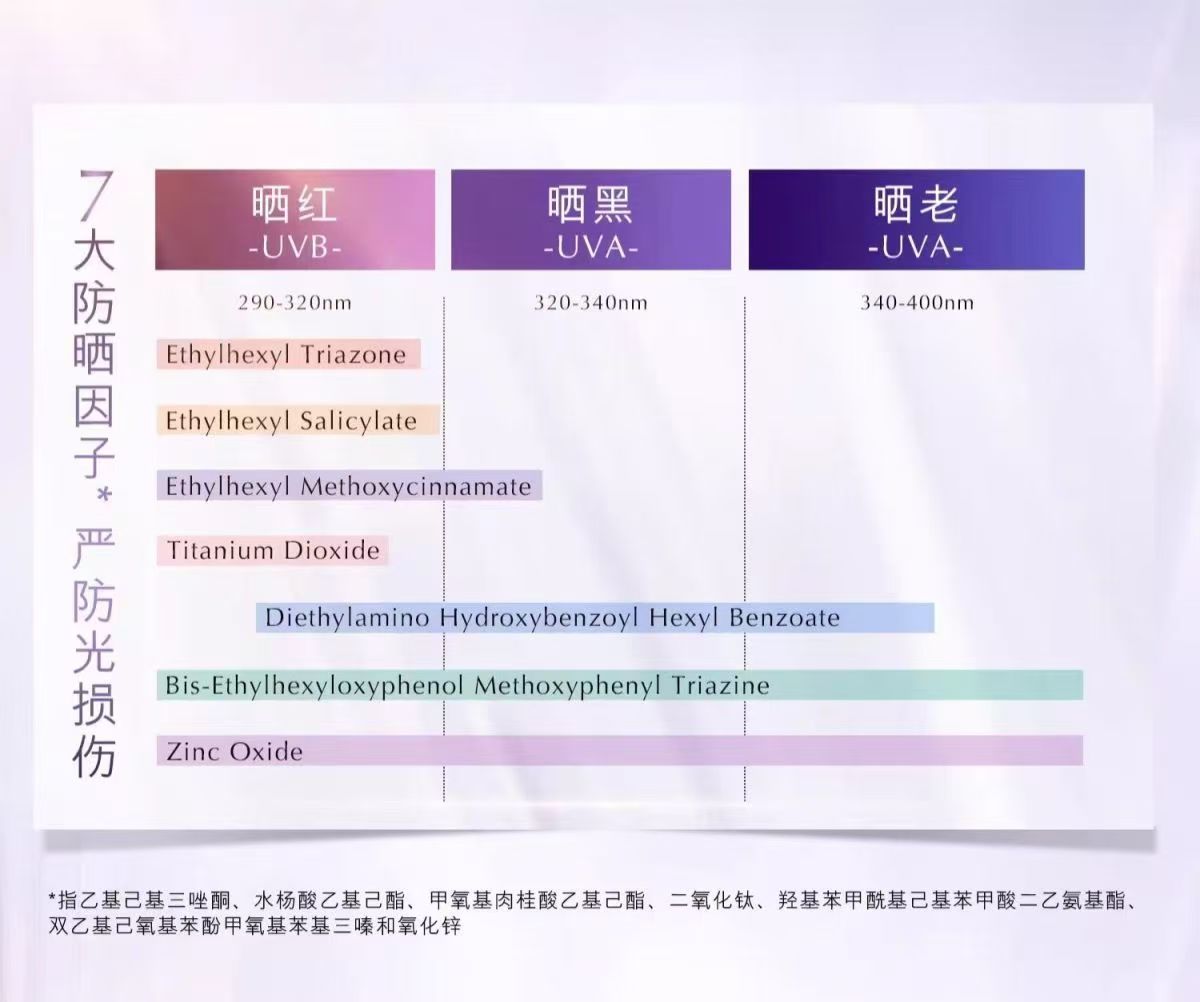 7大防晒因子* 严防光损伤

晒红
-UVB-

晒黑
-UVA-

晒老
-UVA-

290-320nm

320-340nm

340-400nm

Ethylhexyl Triazone

Ethylhexyl Salicylate

Ethylhexyl Methoxycinnamate

Titanium Dioxide

Diethylamino Hydroxybenzoyl Hexyl Benzoate

Bis-Ethylhexyloxyphenol Methoxyphenyl Triazine

Zinc Oxide

*指乙基己基三唑酮、水杨酸乙基己酯、甲氧基肉桂酸乙基己酯、二氧化钛、羟基苯甲酰基己基苯甲酸二乙氨基酯、双乙基己氧基苯酚甲氧基苯基三嗪和氧化锌